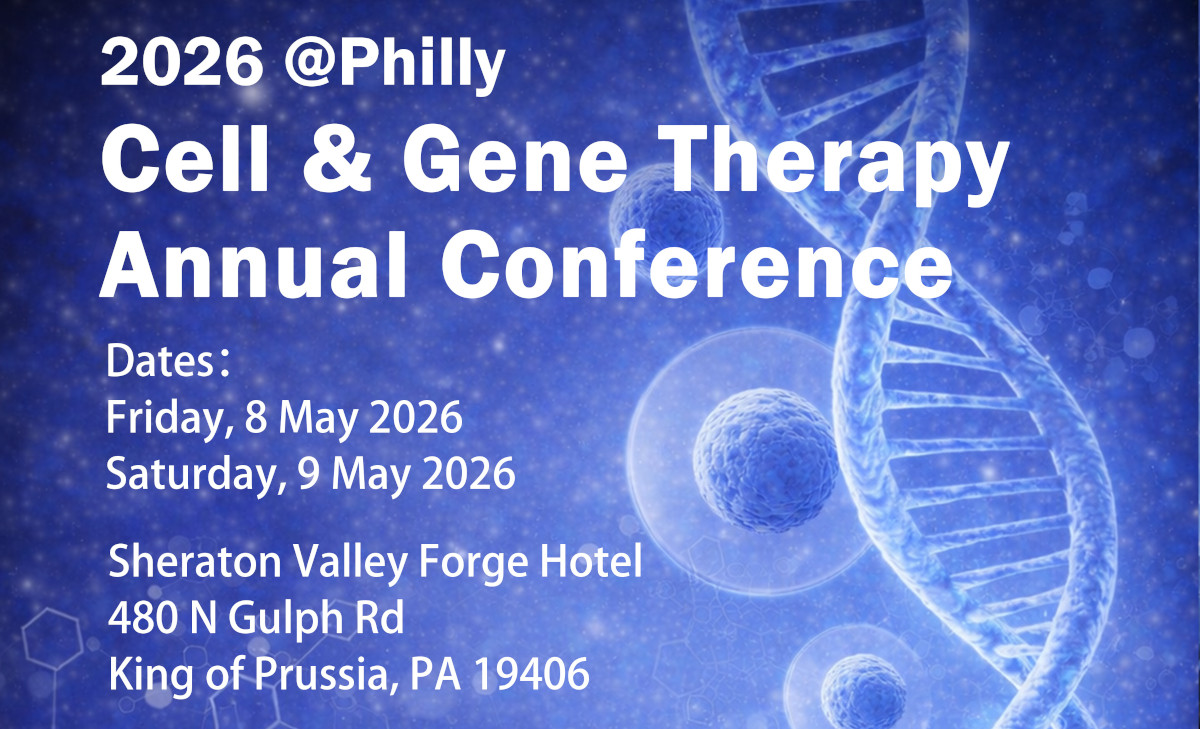 2026 @Philly
Cell & Gene Therapy Annual Conference

Dates：
Friday, 8 May 2026
Saturday, 9 May 2026

Sheraton Valley Forge Hotel
480 N Gulph Rd
King of Prussia, PA 19406